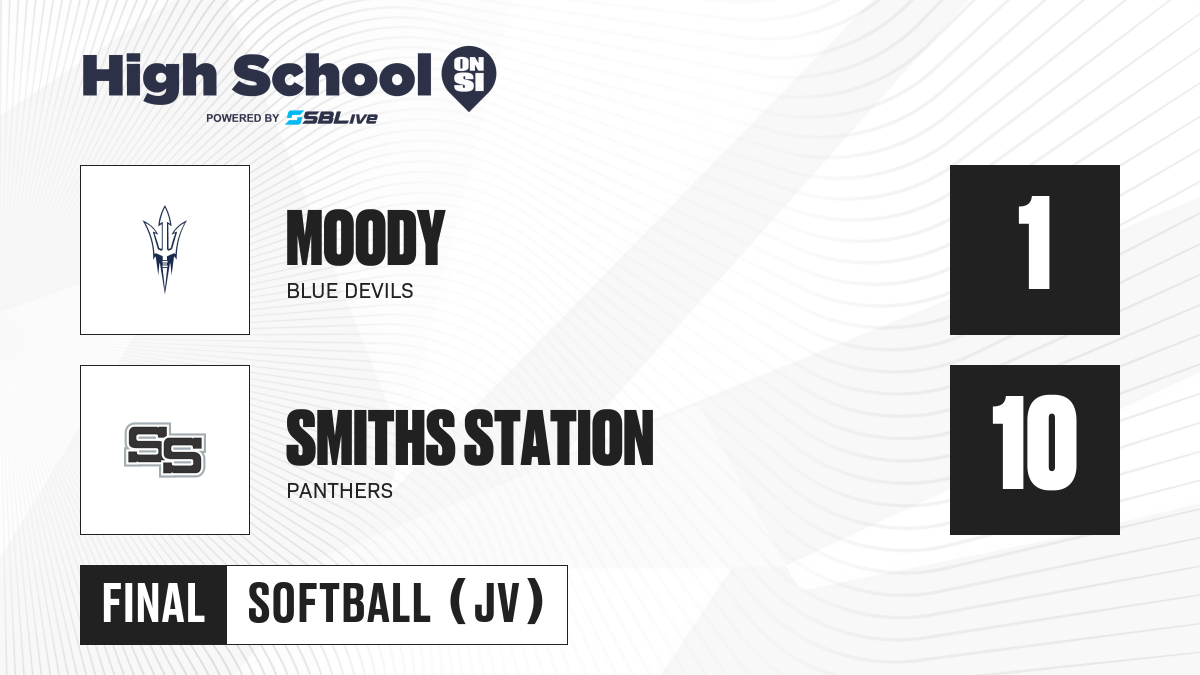 High School ON SI
POWERED BY SBLive

MOODY
BLUE DEVILS
1

SS
SMITHS STATION
PANTHERS
10

FINAL SOFTBALL (JV)